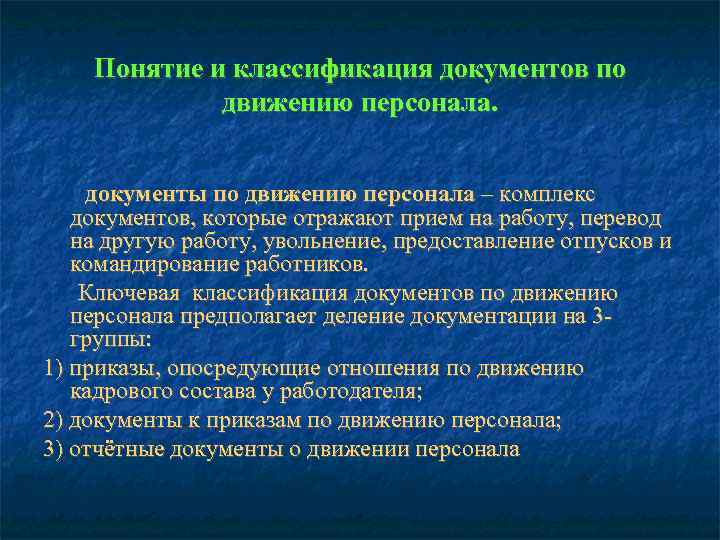 Понятие и классификация документов по движению персонала.

документы по движению персонала – комплекс документов, которые отражают прием на работу, перевод на другую работу, увольнение, предоставление отпусков и командирование работников.

Ключевая классификация документов по движению персонала предполагает деление документации на 3-группы:

1) приказы, опосредующие отношения по движению кадрового состава у работодателя;

2) документы к приказам по движению персонала;

3) отчётные документы о движении персонала